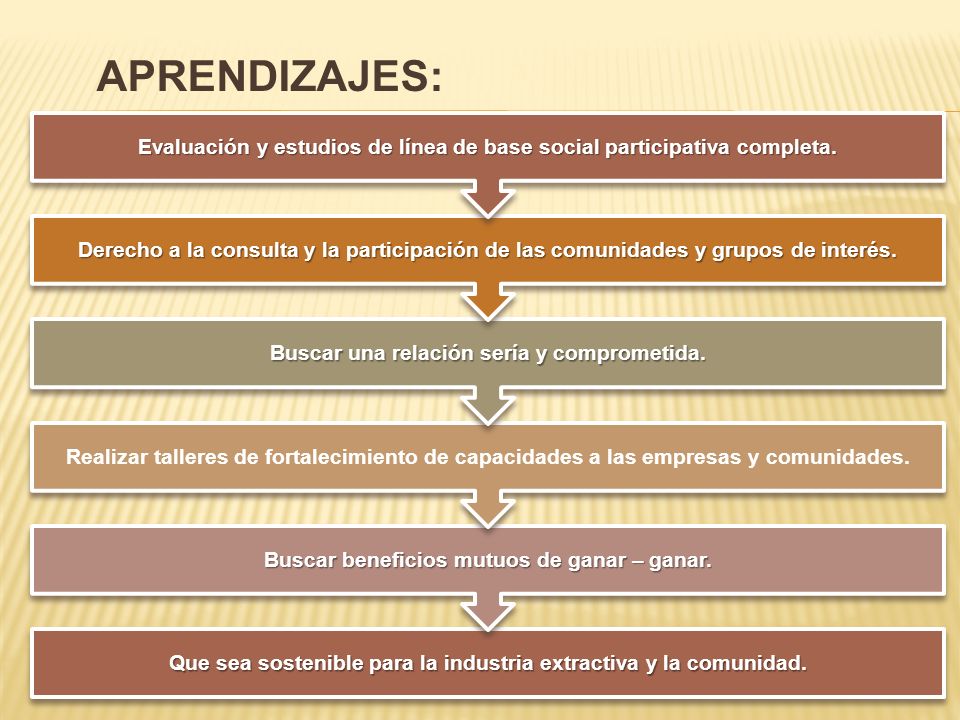 APRENDIZAJES:

Evaluación y estudios de línea de base social participativa completa.

Derecho a la consulta y la participación de las comunidades y grupos de interés.

Buscar una relación sería y comprometida.

Realizar talleres de fortalecimiento de capacidades a las empresas y comunidades.

Buscar beneficios mutuos de ganar – ganar.

Que sea sostenible para la industria extractiva y la comunidad.